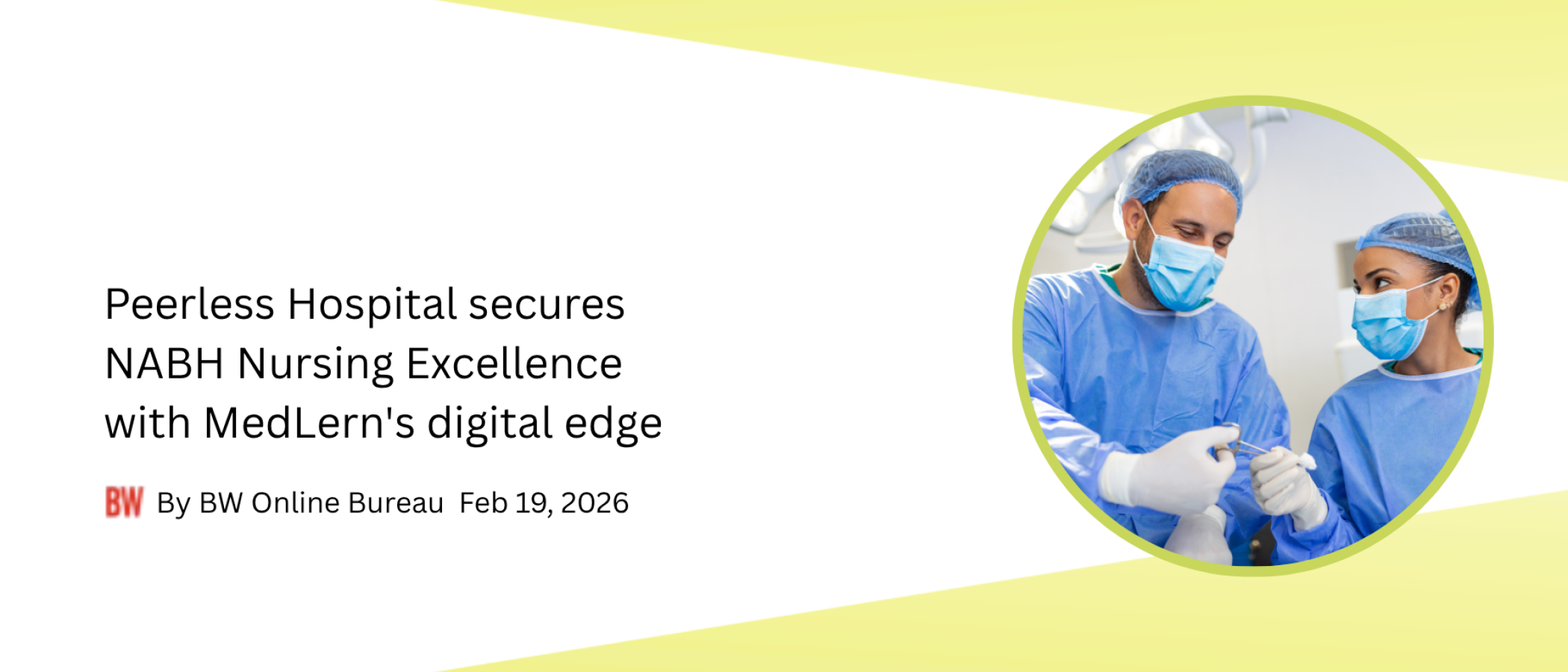 Peerless Hospital secures NABH Nursing Excellence with MedLern's digital edge

BW By BW Online Bureau Feb 19, 2026